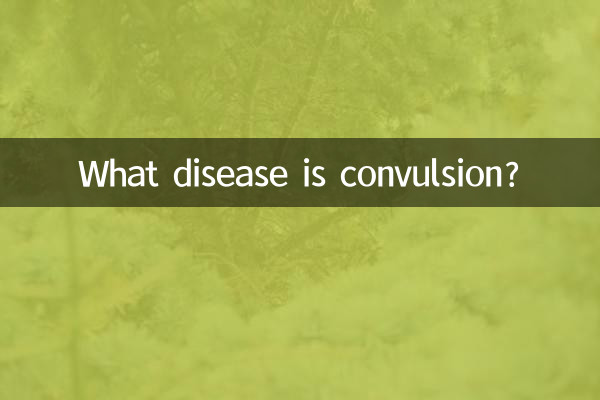 What disease is convulsion?